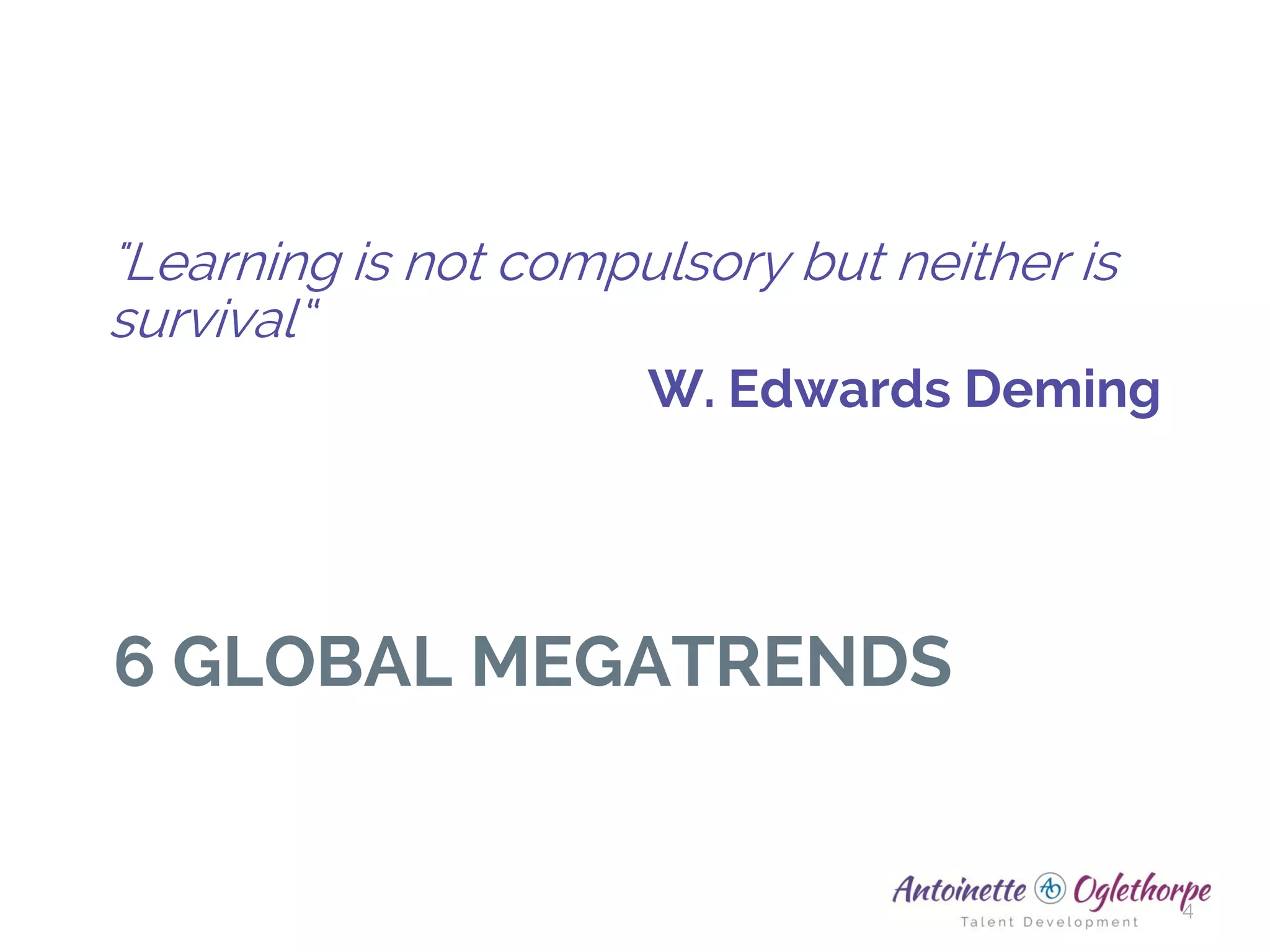 "Learning is not compulsory but neither is survival"

W. Edwards Deming

6 GLOBAL MEGATRENDS

Antoinette AO Oglethorpe
Talent Development

4